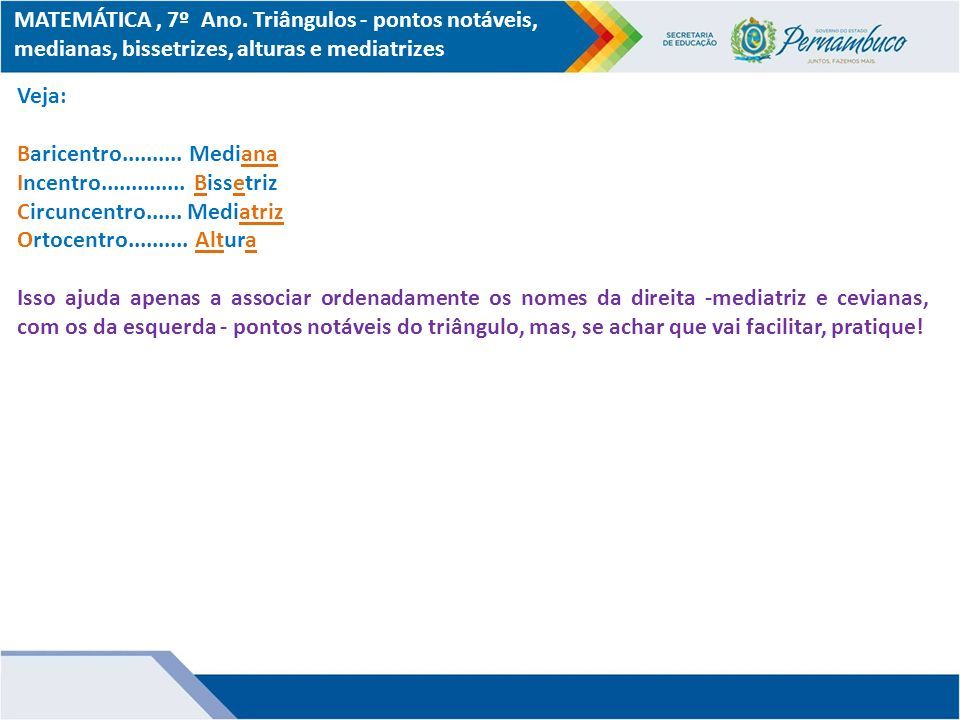 MATEMÁTICA , 7º Ano. Triângulos - pontos notáveis, medianas, bissetrizes, alturas e mediatrizes

SECRETARIA DE EDUCAÇÃO

GOVERNO DO ESTADO
Pernambuco
JUNTOS, FAZEMOS MAIS.

Veja:

Baricentro.......... Mediana
Incentro.............. Bissetriz
Circuncentro...... Mediatriz
Ortocentro.......... Altura

Isso ajuda apenas a associar ordenadamente os nomes da direita -mediatriz e cevianas, com os da esquerda - pontos notáveis do triângulo, mas, se achar que vai facilitar, pratique!